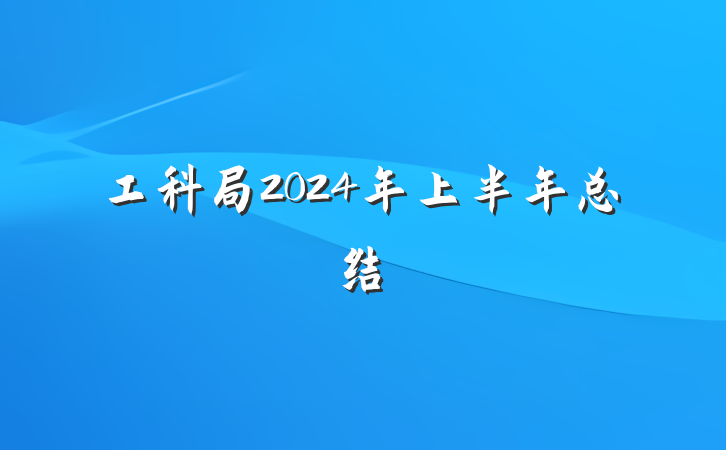 工科局2024年上半年总结